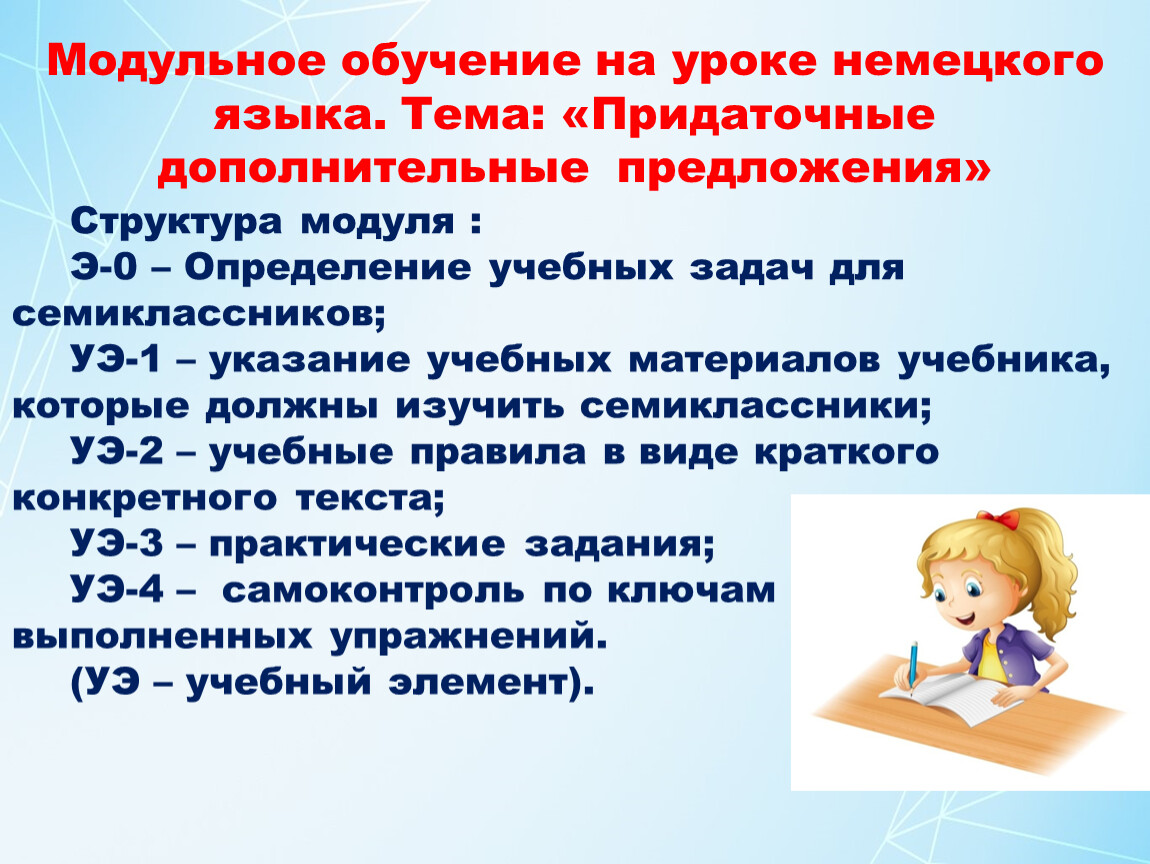 Модульное обучение на уроке немецкого языка. Тема: «Придаточные дополнительные предложения»

Структура модуля :
Э-0 – Определение учебных задач для семиклассников;
УЭ-1 – указание учебных материалов учебника, которые должны изучить семиклассники;
УЭ-2 – учебные правила в виде краткого конкретного текста;
УЭ-3 – практические задания;
УЭ-4 – самоконтроль по ключам выполненных упражнений.
(УЭ – учебный элемент).